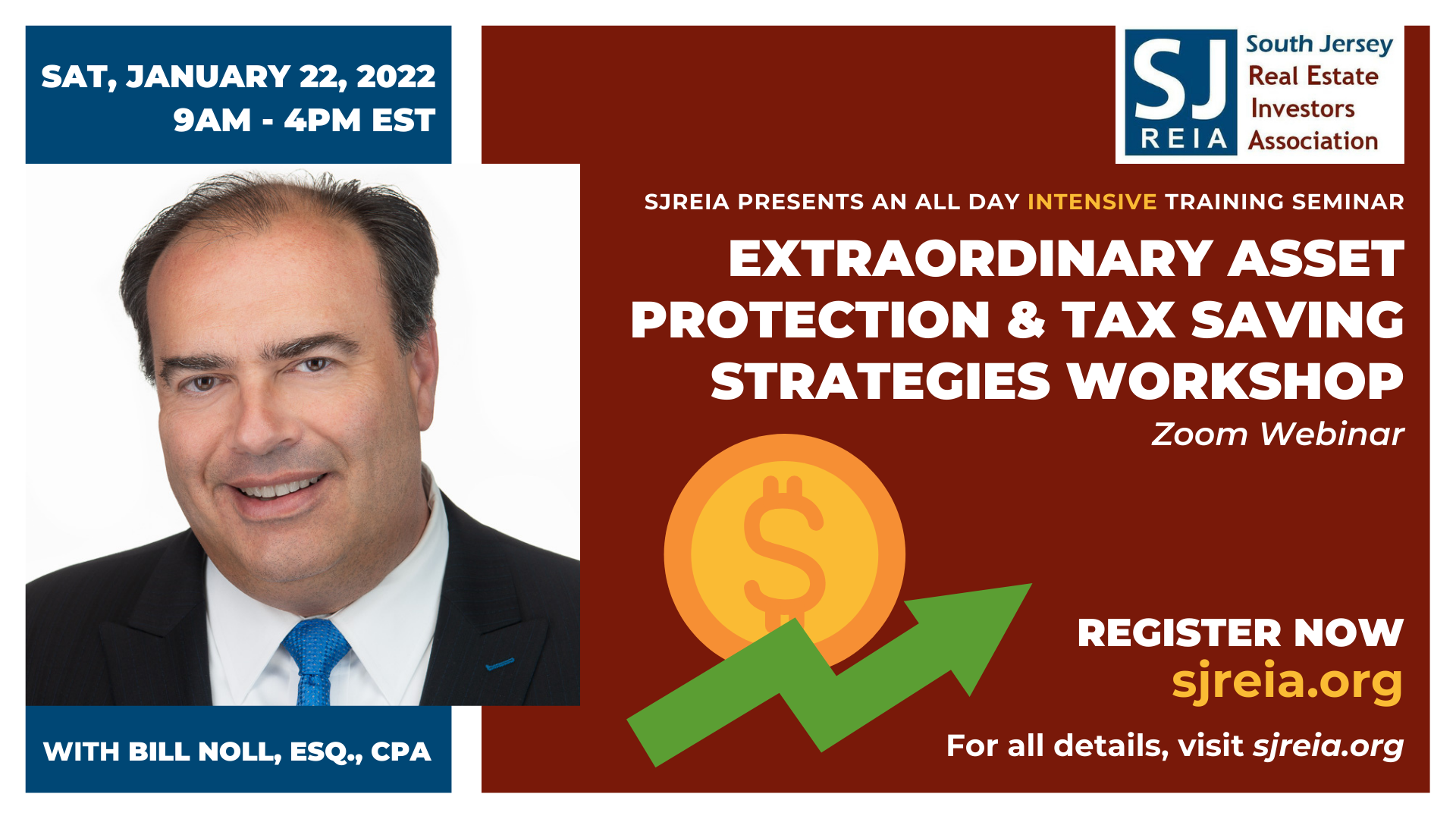 SAT, JANUARY 22, 2022
9AM - 4PM EST

SJ
REIA
South Jersey
Real Estate
Investors
Association

SJREIA PRESENTS AN ALL DAY INTENSIVE TRAINING SEMINAR

EXTRAORDINARY ASSET PROTECTION & TAX SAVING STRATEGIES WORKSHOP

Zoom Webinar

$

REGISTER NOW
sjreia.org

For all details, visit sjreia.org

WITH BILL NOLL, ESQ., CPA